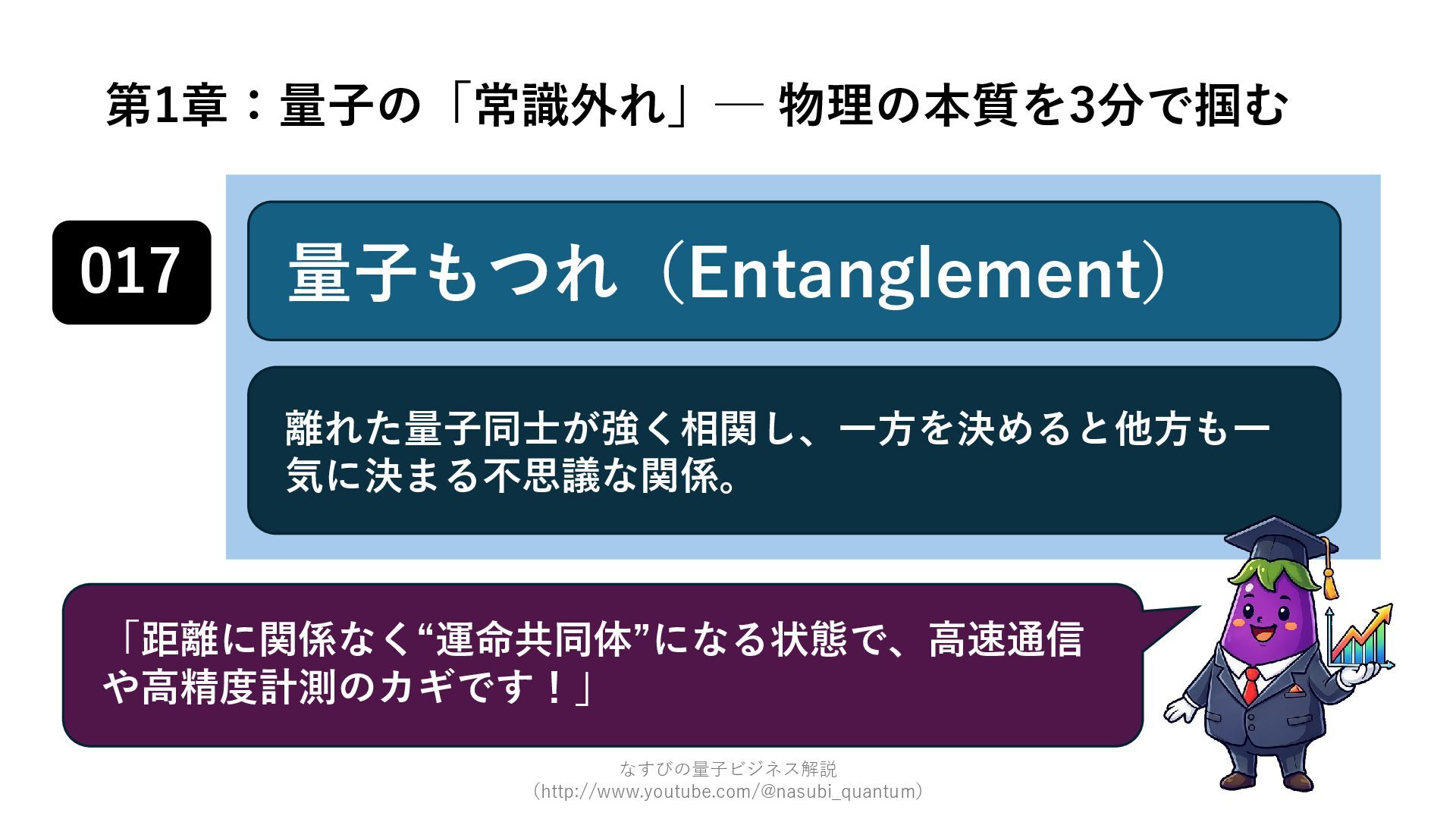 第1章：量子の「常識外れ」— 物理の本質を3分で掴む

017

量子もつれ（Entanglement）

離れた量子同士が強く相関し、一方を決めると他方も一気に決まる不思議な関係。

「距離に関係なく“運命共同体”になる状態で、高速通信や高精度計測のカギです！」

なすびの量子ビジネス解説
（http://www.youtube.com/@nasubi_quantum）